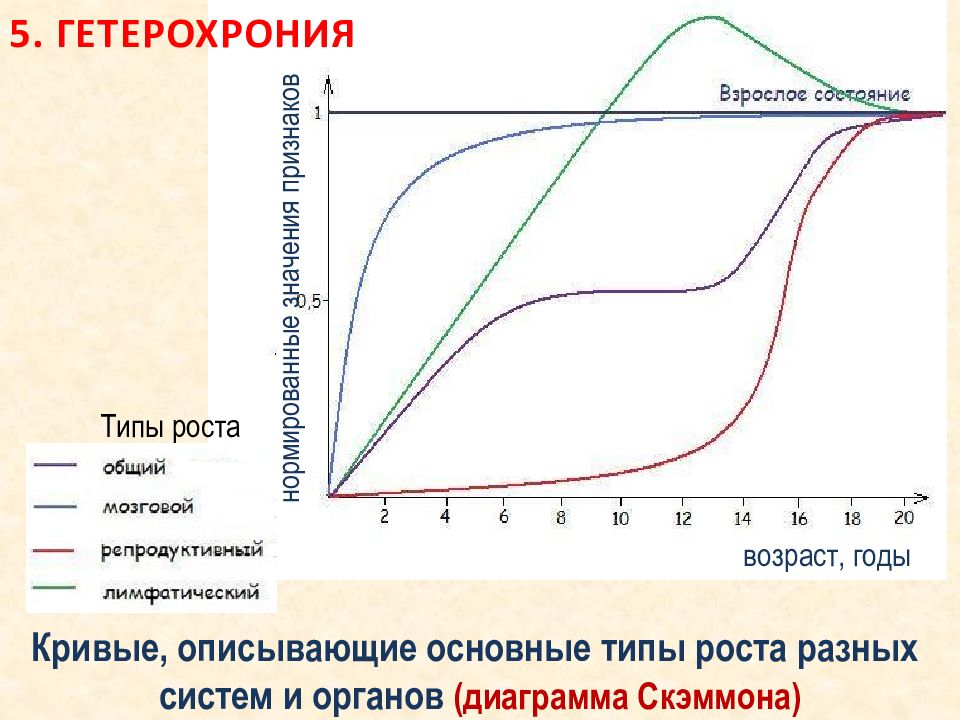 5. ГЕТЕРОХРОНИЯ

нормированные значения признаков

Взрослое состояние

1

0,5

2 4 6 8 10 12 14 16 18 20

возраст, годы

Типы роста

общий

мозговой

репродуктивный

лимфатический

Кривые, описывающие основные типы роста разных систем и органов (диаграмма Скэммона)